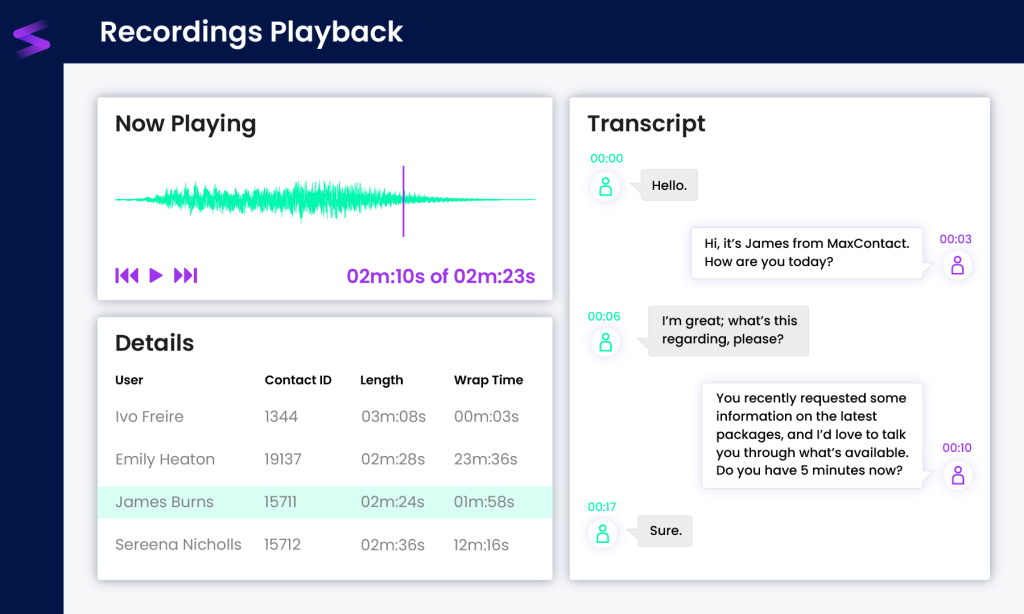 Recordings Playback

Now Playing

02m:10s of 02m:23s

Details

| User | Contact ID | Length | Wrap Time |
|---|---|---|---|
| Ivo Freire | 1344 | 03m:08s | 00m:03s |
| Emily Heaton | 19137 | 02m:28s | 23m:36s |
| James Burns | 15711 | 02m:24s | 01m:58s |
| Sereena Nicholls | 15712 | 02m:36s | 12m:16s |

Transcript

00:00
Hello.

00:03
Hi, it's James from MaxContact. How are you today?

00:06
I'm great; what's this regarding, please?

00:10
You recently requested some information on the latest packages, and I'd love to talk you through what's available. Do you have 5 minutes now?

00:17
Sure.